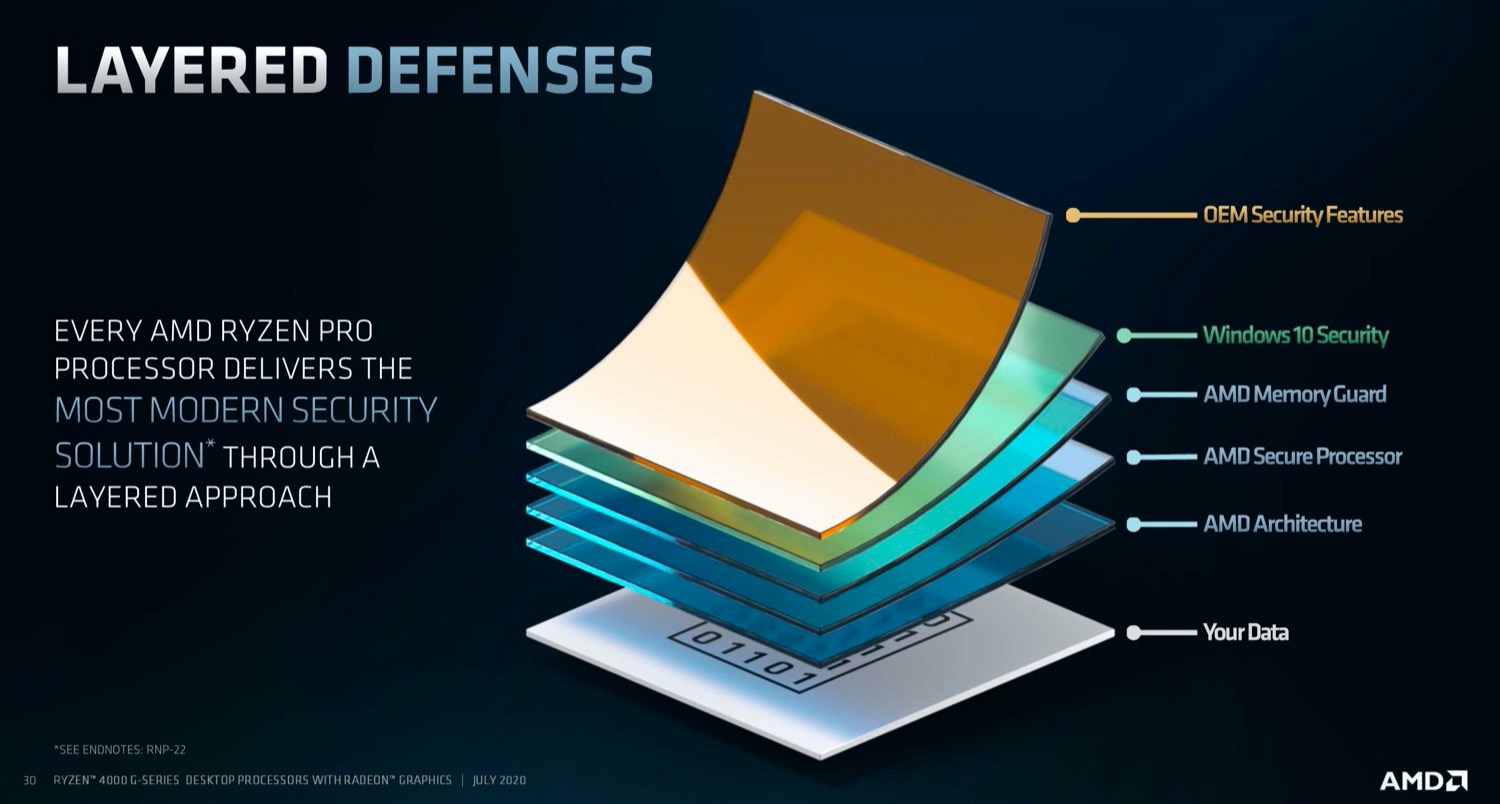 LAYERED DEFENSES

EVERY AMD RYZEN PRO PROCESSOR DELIVERS THE MOST MODERN SECURITY SOLUTION* THROUGH A LAYERED APPROACH

OEM Security Features

Windows 10 Security

AMD Memory Guard

AMD Secure Processor

AMD Architecture

Your Data

01101

*SEE ENDNOTES: RNP-22

30 RYZEN™ 4000 G-SERIES DESKTOP PROCESSORS WITH RADEON™ GRAPHICS | JULY 2020

AMD